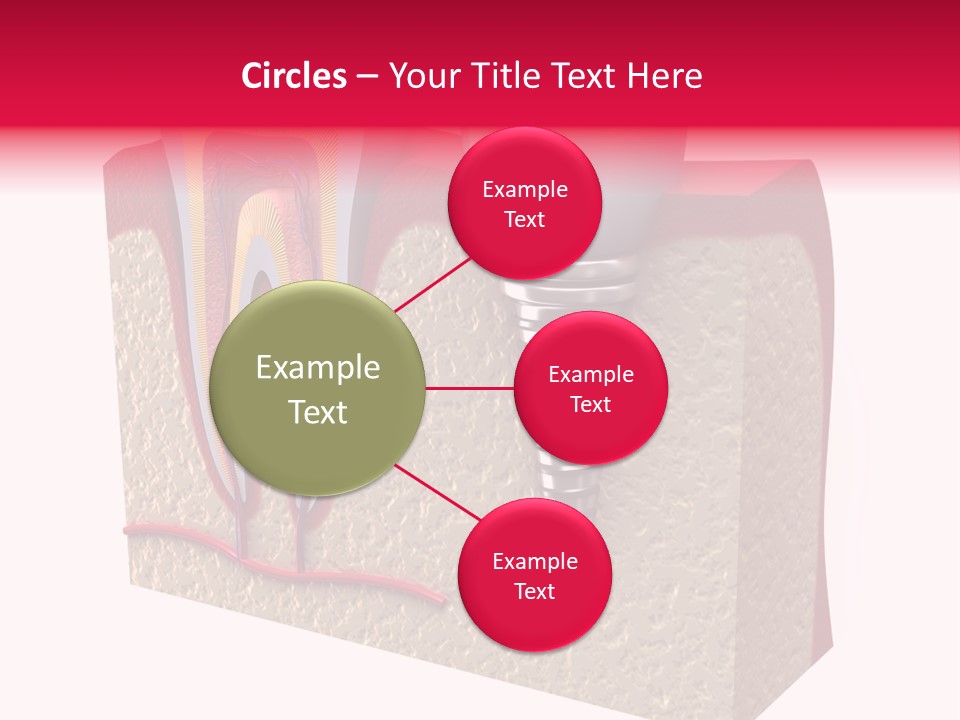 Circles – Your Title Text Here

Example Text

Example Text

Example Text

Example Text